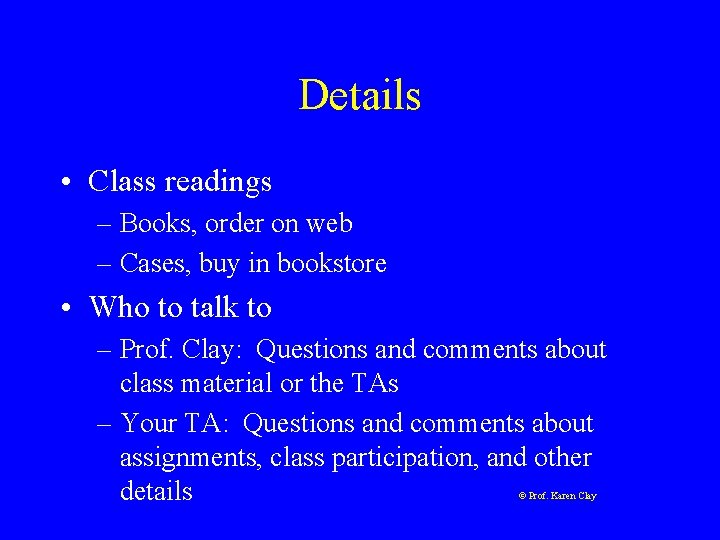 Details

• Class readings
– Books, order on web
– Cases, buy in bookstore
• Who to talk to
– Prof. Clay: Questions and comments about class material or the TAs
– Your TA: Questions and comments about assignments, class participation, and other details

© Prof. Karen Clay